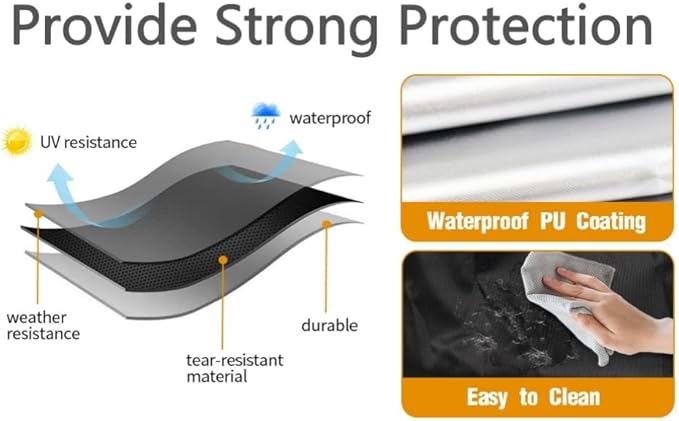 Provide Strong Protection

UV resistance

waterproof

weather resistance

tear-resistant material

durable

Waterproof PU Coating

Easy to Clean